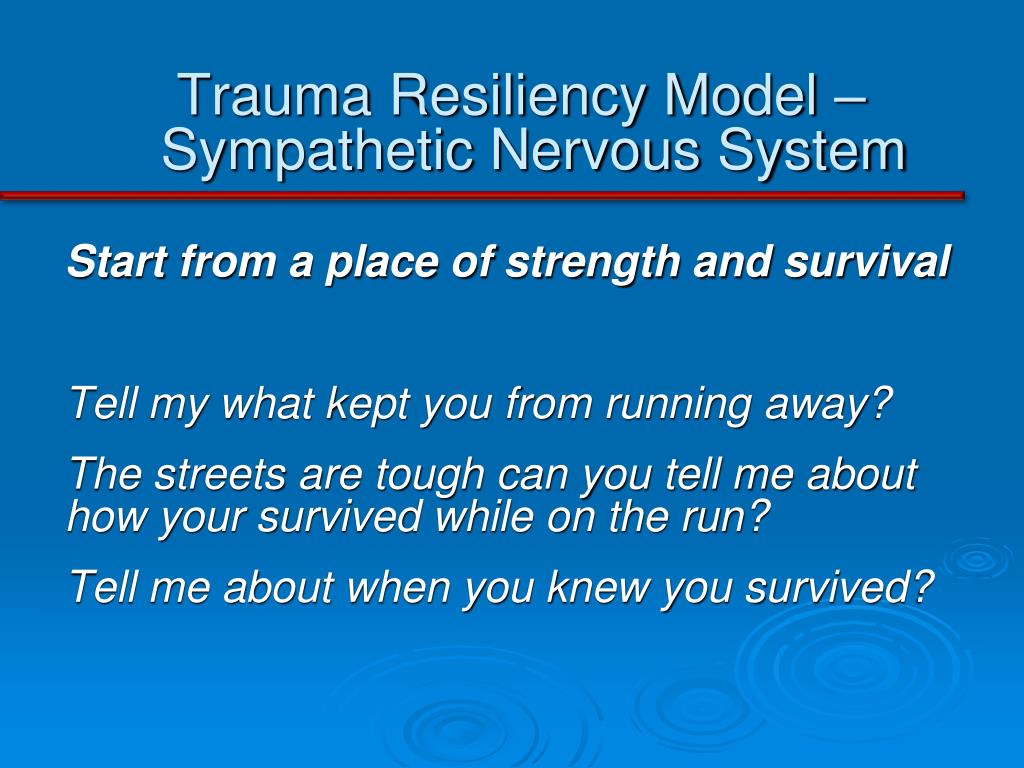 Trauma Resiliency Model – Sympathetic Nervous System

Start from a place of strength and survival

Tell my what kept you from running away?

The streets are tough can you tell me about how your survived while on the run?

Tell me about when you knew you survived?